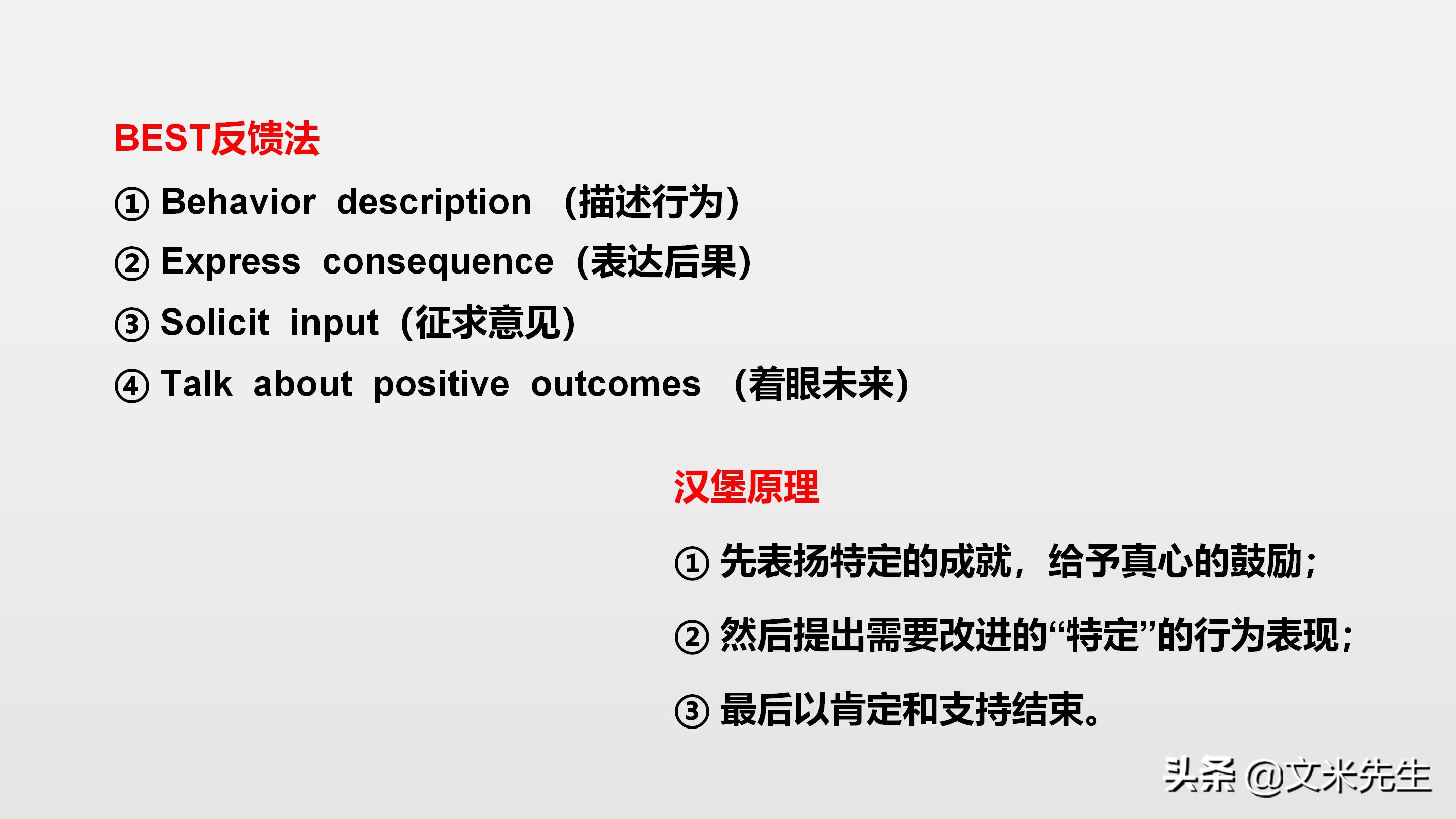 BEST反馈法

① Behavior description （描述行为）

② Express consequence（表达后果）

③ Solicit input（征求意见）

④ Talk about positive outcomes （着眼未来）

汉堡原理

① 先表扬特定的成就，给予真心的鼓励；

② 然后提出需要改进的“特定”的行为表现；

③ 最后以肯定和支持结束。

头条 @文米先生